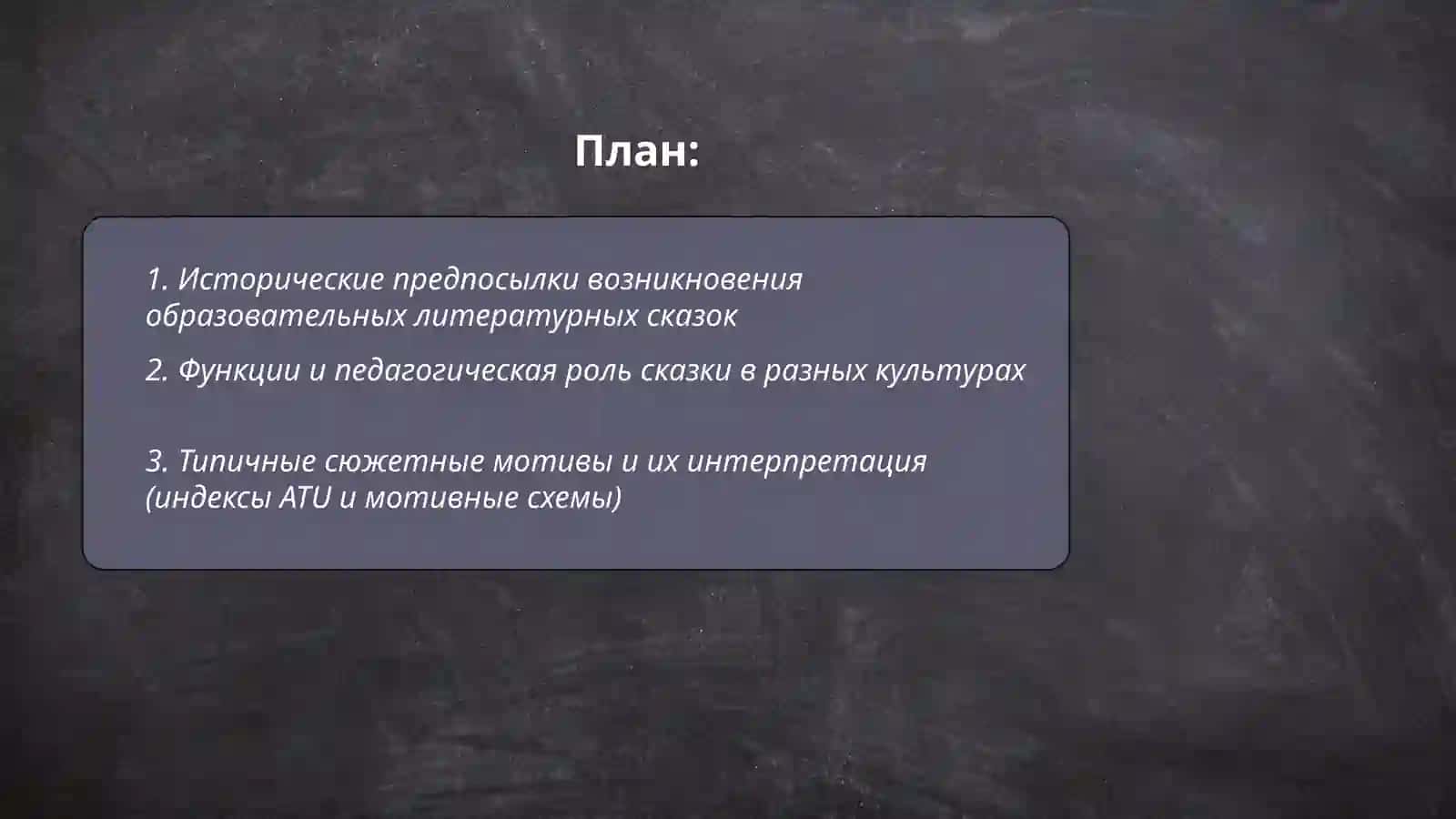 План:

1. Исторические предпосылки возникновения образовательных литературных сказок

2. Функции и педагогическая роль сказки в разных культурах

3. Типичные сюжетные мотивы и их интерпретация (индексы ATU и мотивные схемы)